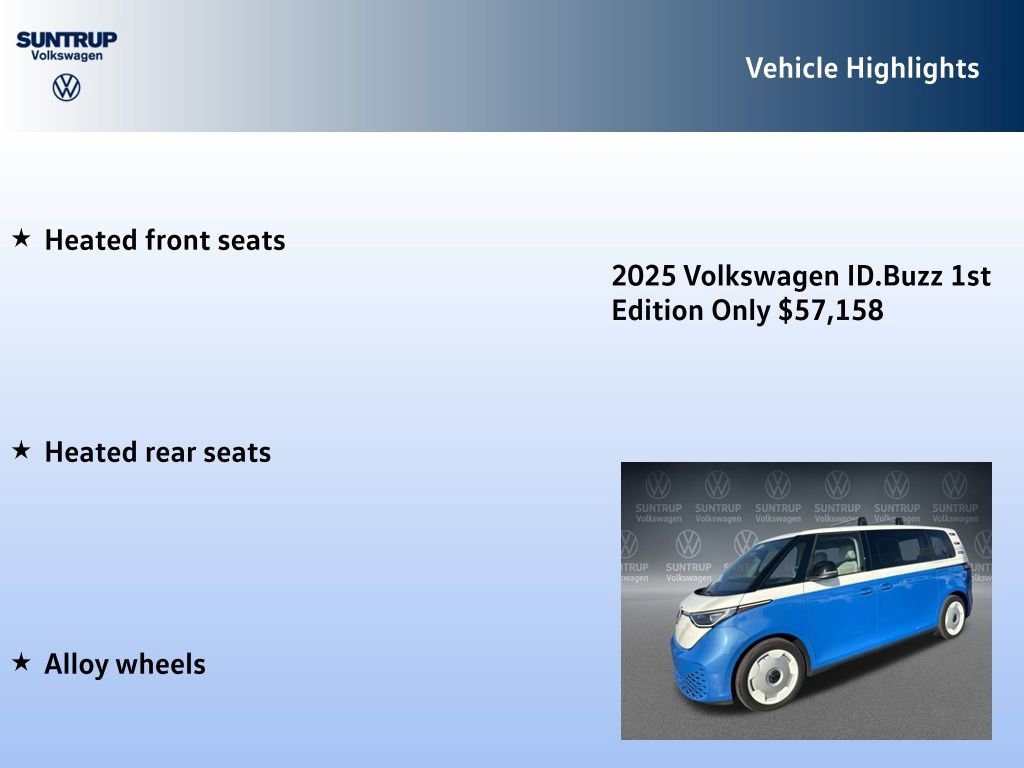 SUNTRUP
Volkswagen

Vehicle Highlights

★ Heated front seats

2025 Volkswagen ID.Buzz 1st Edition Only $57,158

★ Heated rear seats

★ Alloy wheels

SUNTRUP Volkswagen SUNTRUP Volkswagen SUNTRUP Volkswagen SUNTRUP Volkswagen SUNTRUP Volkswagen SUNTRUP Volkswagen
SUNTRUP Volkswagen